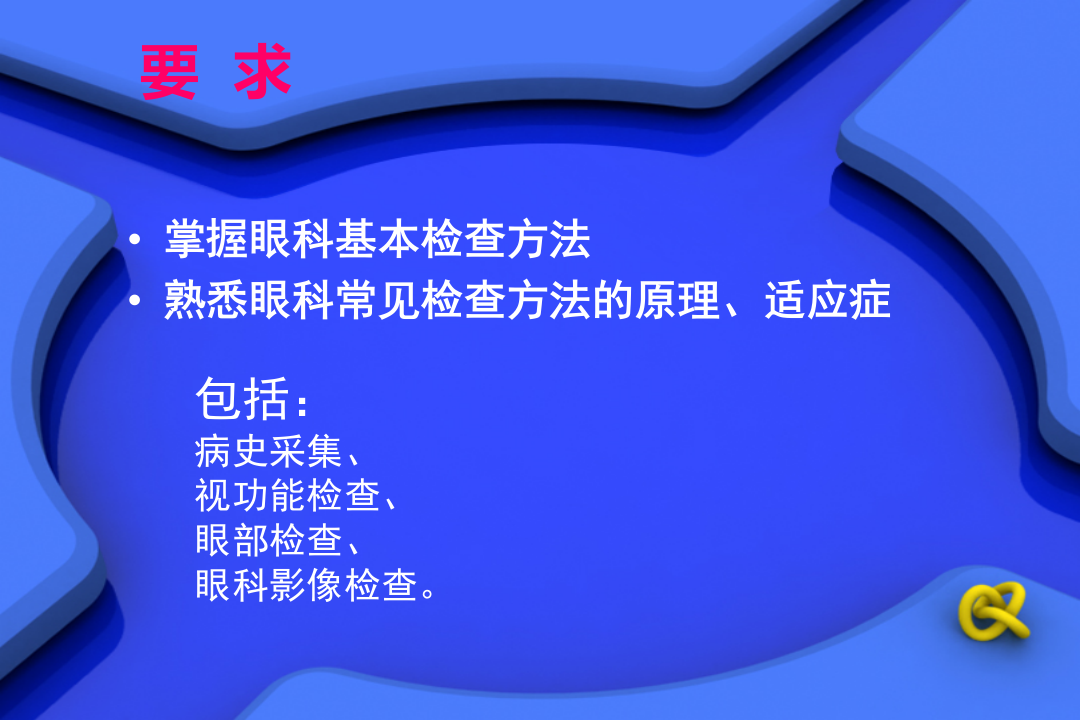 要 求

• 掌握眼科基本检查方法
• 熟悉眼科常见检查方法的原理、适应症

包括：
病史采集、
视功能检查、
眼部检查、
眼科影像检查。